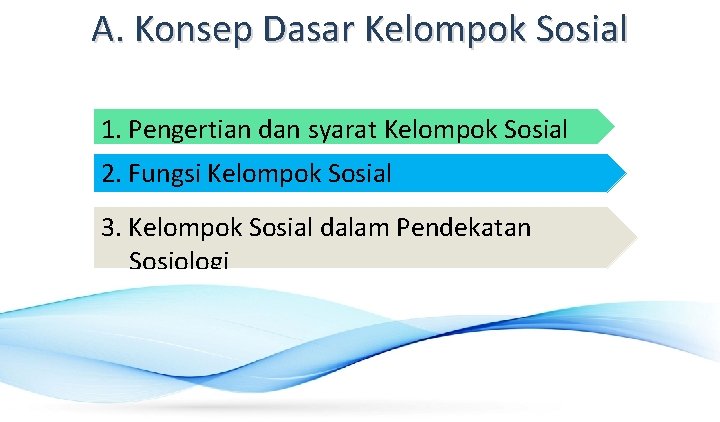 A. Konsep Dasar Kelompok Sosial

1. Pengertian dan syarat Kelompok Sosial

2. Fungsi Kelompok Sosial

3. Kelompok Sosial dalam Pendekatan Sosiologi